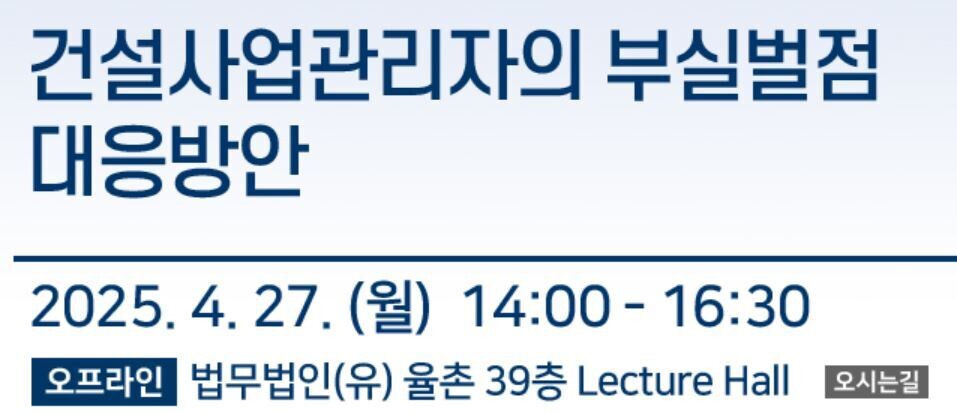 건설사업관리자의 부실벌점 대응방안

2025. 4. 27. (월) 14:00 - 16:30

오프라인 법무법인(유) 율촌 39층 Lecture Hall 오시는길